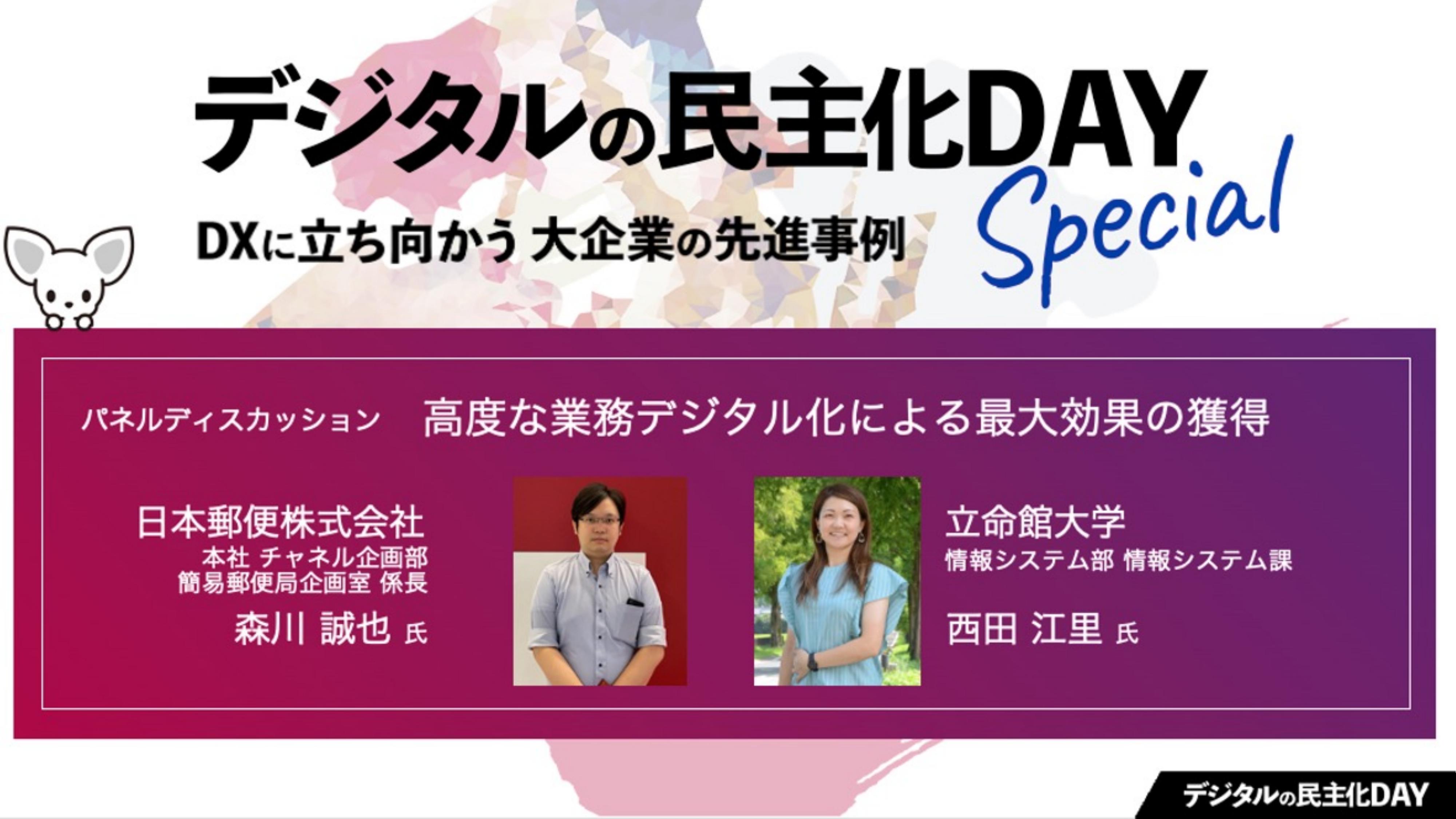 デジタルの民主化DAY Special

DXに立ち向かう 大企業の先進事例

パネルディスカッション　高度な業務デジタル化による最大効果の獲得

日本郵便株式会社
本社 チャネル企画部
簡易郵便局企画室 係長
森川 誠也 氏

立命館大学
情報システム部 情報システム課
西田 江里 氏

デジタルの民主化DAY